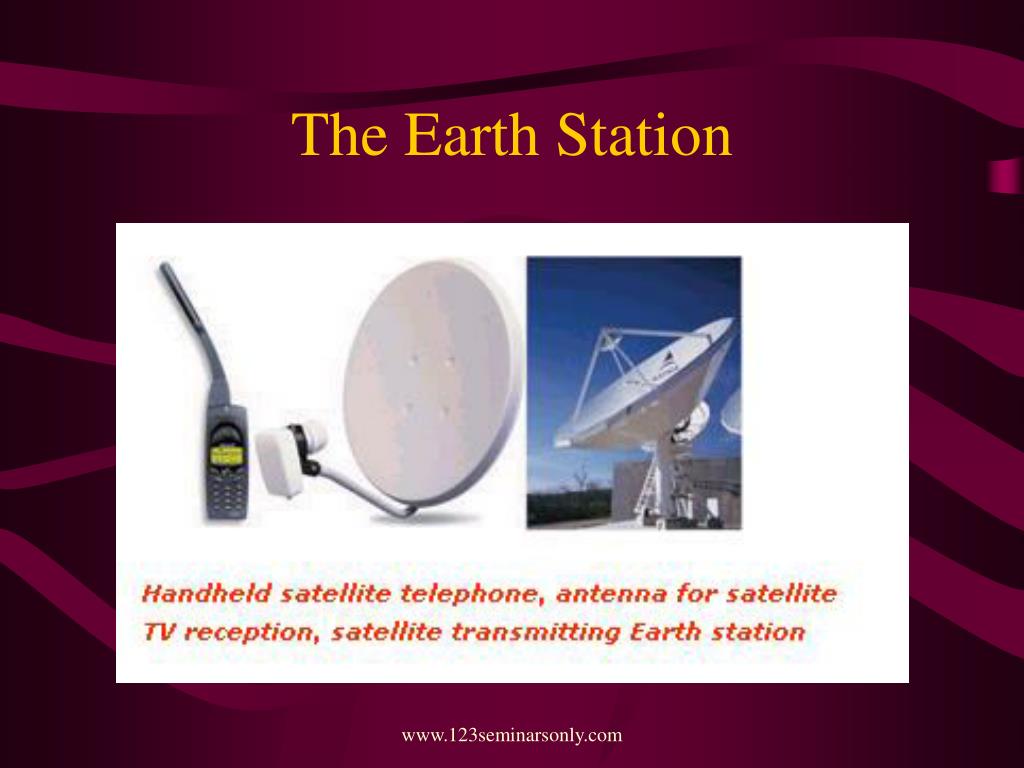 The Earth Station

Handheld satellite telephone, antenna for satellite TV reception, satellite transmitting Earth station

www.123seminarsonly.com